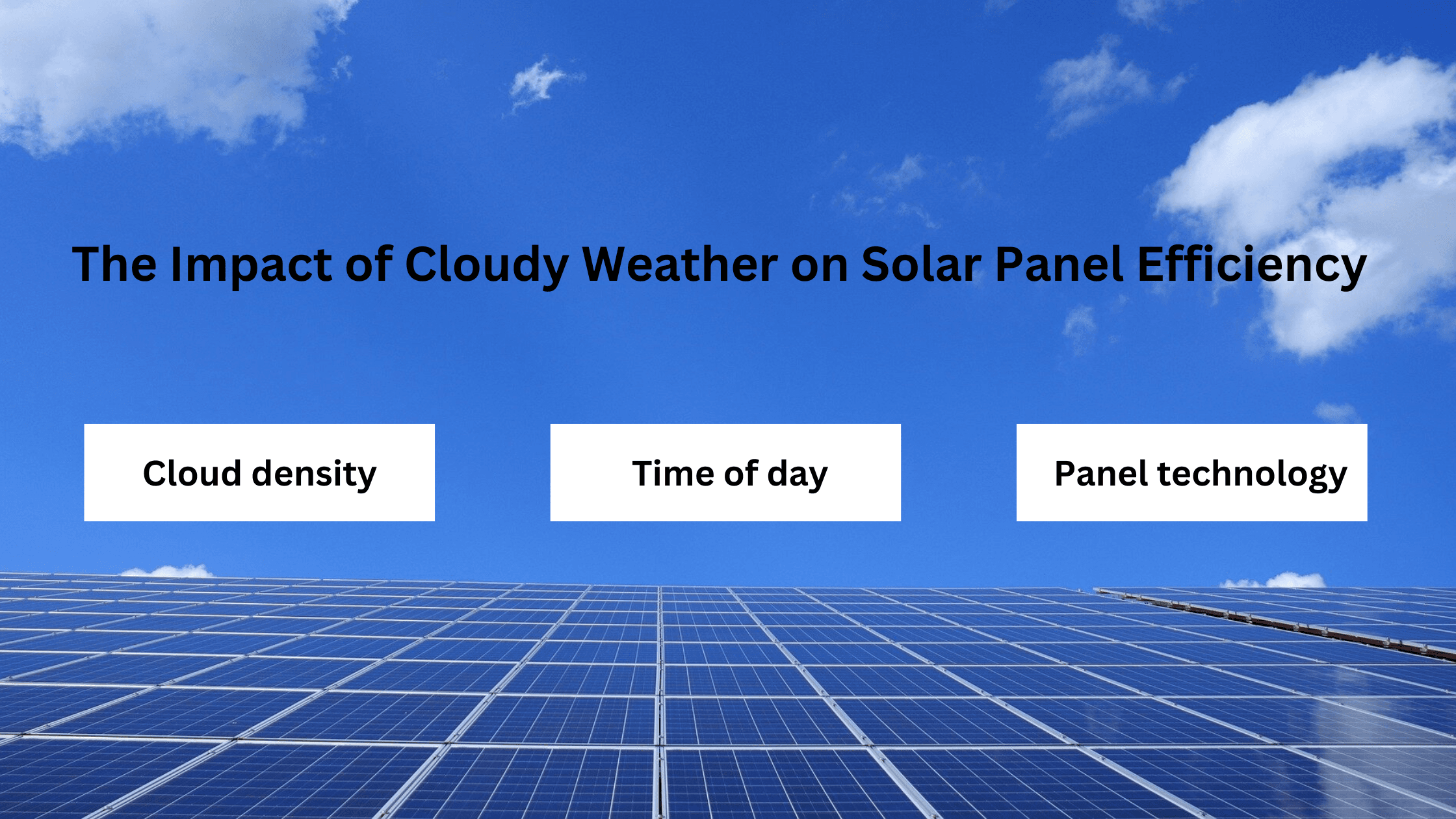 The Impact of Cloudy Weather on Solar Panel Efficiency

Cloud density

Time of day

Panel technology